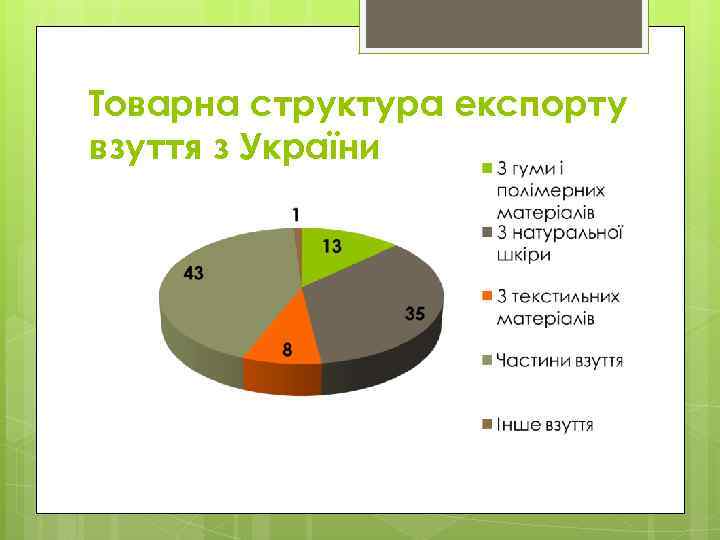 Товарна структура експорту взуття з України

1
13
35
8
43

З гуми і полімерних матеріалів
З натуральної шкіри
З текстильних матеріалів
Частини взуття
Інше взуття